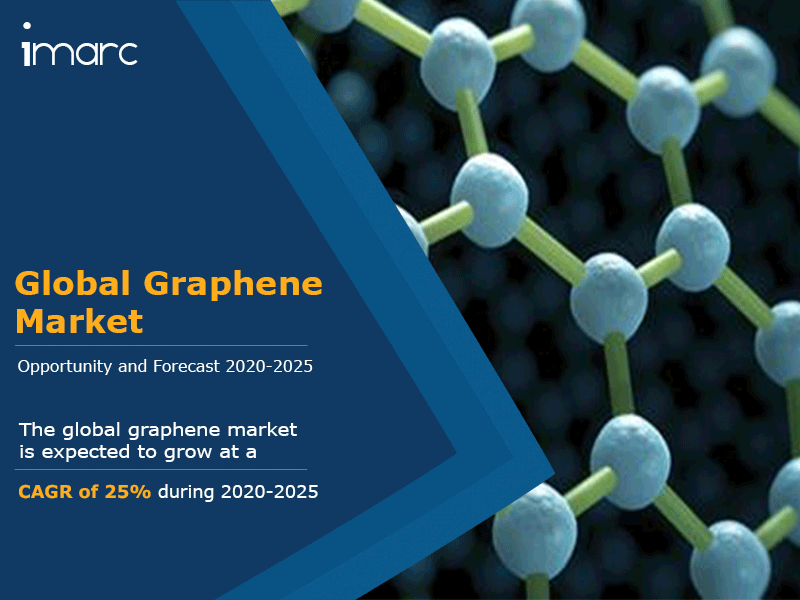 imarc

Global Graphene Market

Opportunity and Forecast 2020-2025

The global graphene market is expected to grow at a

CAGR of 25% during 2020-2025